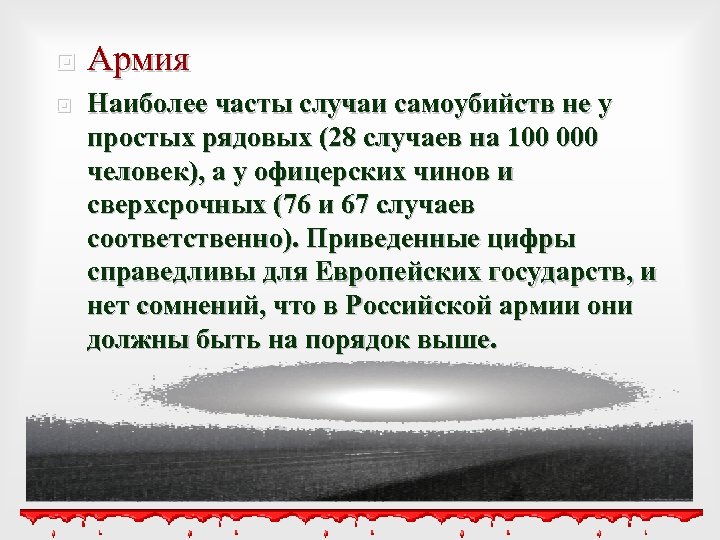 Армия

Наиболее часты случаи самоубийств не у простых рядовых (28 случаев на 100 000 человек), а у офицерских чинов и сверхсрочных (76 и 67 случаев соответственно). Приведенные цифры справедливы для Европейских государств, и нет сомнений, что в Российской армии они должны быть на порядок выше.